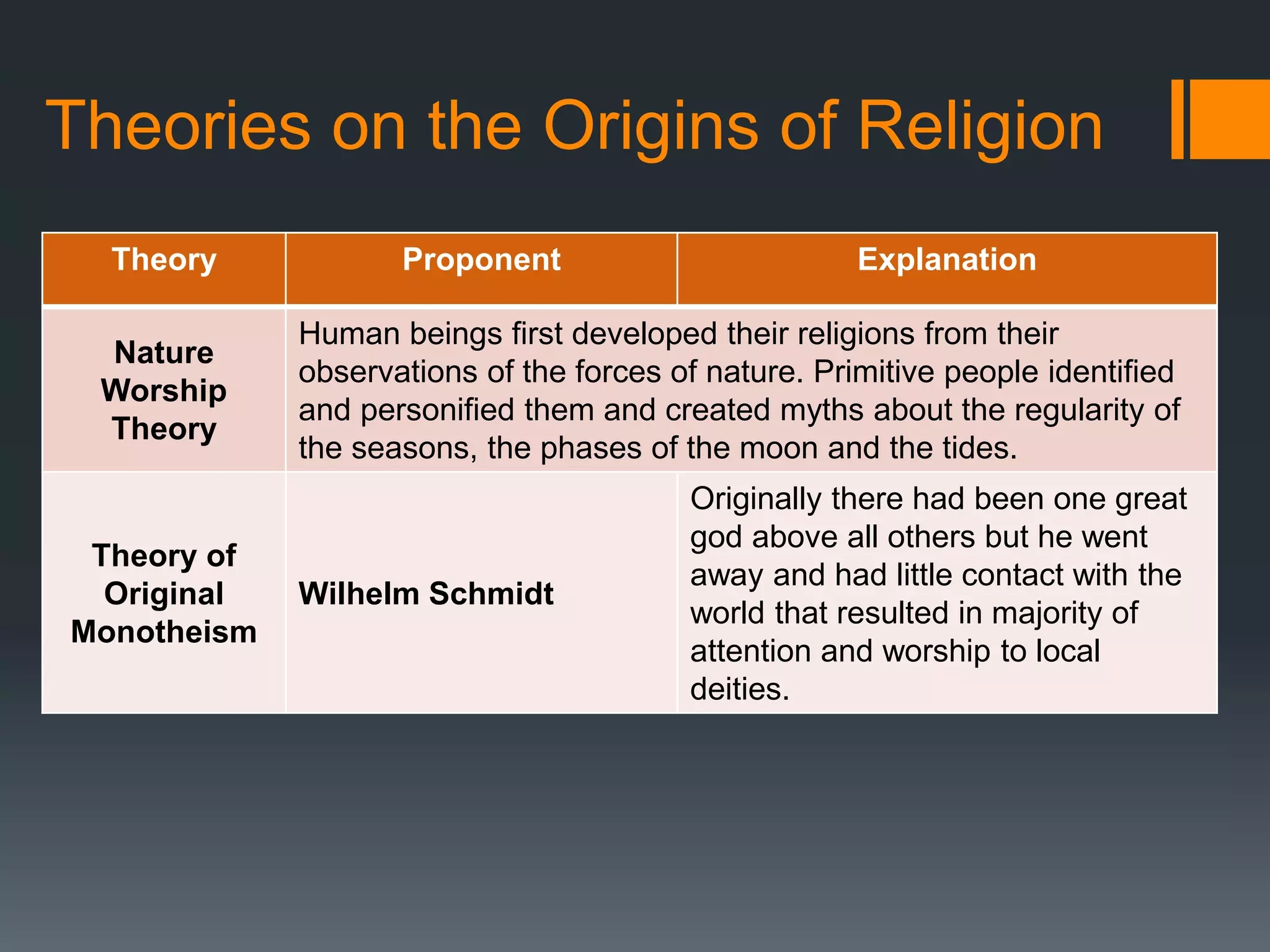 Theories on the Origins of Religion

| Theory | Proponent | Explanation |
|---|---|---|
| Nature Worship Theory | Human beings first developed their religions from their observations of the forces of nature. Primitive people identified and personified them and created myths about the regularity of the seasons, the phases of the moon and the tides. | |
| Theory of Original Monotheism | Wilhelm Schmidt | Originally there had been one great god above all others but he went away and had little contact with the world that resulted in majority of attention and worship to local deities. |